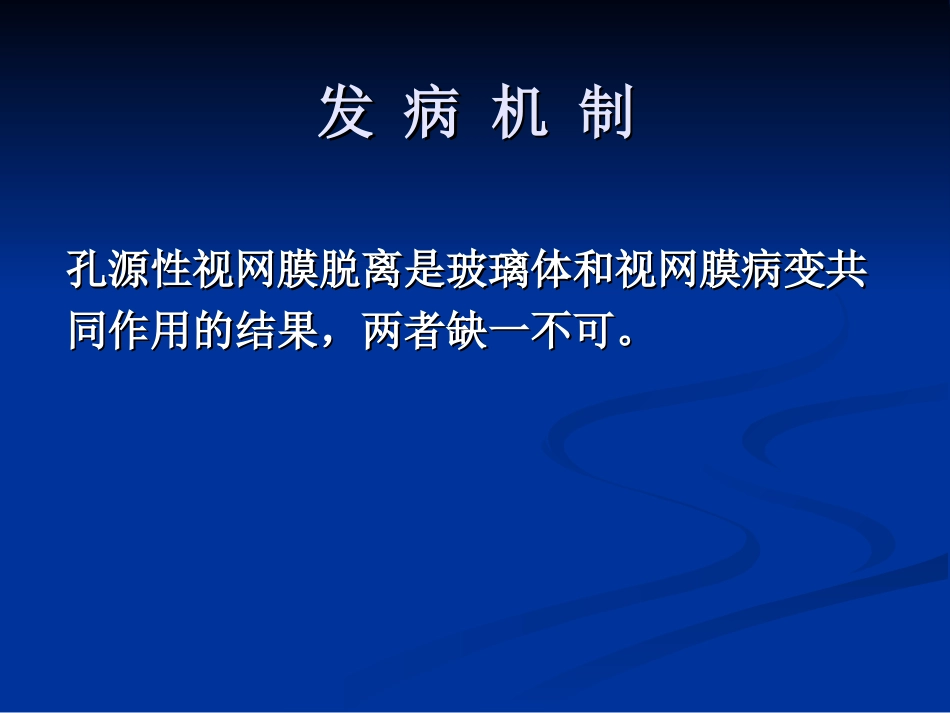 发 病 机 制

孔源性视网膜脱离是玻璃体和视网膜病变共同作用的结果，两者缺一不可。